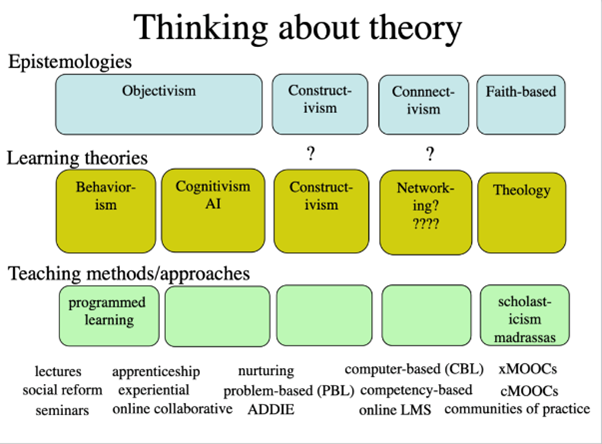 Thinking about theory

Epistemologies

Objectivism

Construct-ivism

Connnect-ivism

Faith-based

Learning theories

?

?

Behavior-ism

Cognitivism AI

Construct-ivism

Network-ing? ????

Theology

Teaching methods/approaches

programmed learning

scholast-icism madrassas

lectures
social reform
seminars

apprenticeship
experiential
online collaborative

nurturing
problem-based (PBL)
ADDIE

computer-based (CBL)
competency-based
online LMS

xMOOCs
cMOOCs
communities of practice